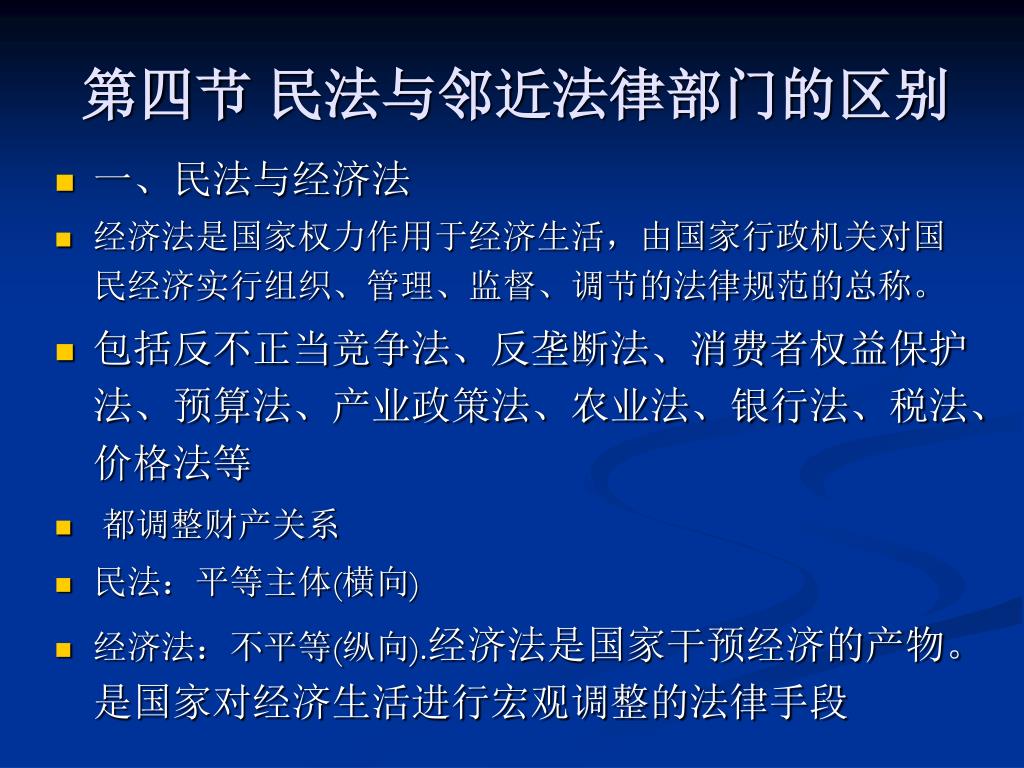 第四节 民法与邻近法律部门的区别

一、民法与经济法

经济法是国家权力作用于经济生活，由国家行政机关对国民经济实行组织、管理、监督、调节的法律规范的总称。

包括反不正当竞争法、反垄断法、消费者权益保护法、预算法、产业政策法、农业法、银行法、税法、价格法等

都调整财产关系

民法：平等主体(横向)

经济法：不平等(纵向).经济法是国家干预经济的产物。是国家对经济生活进行宏观调整的法律手段